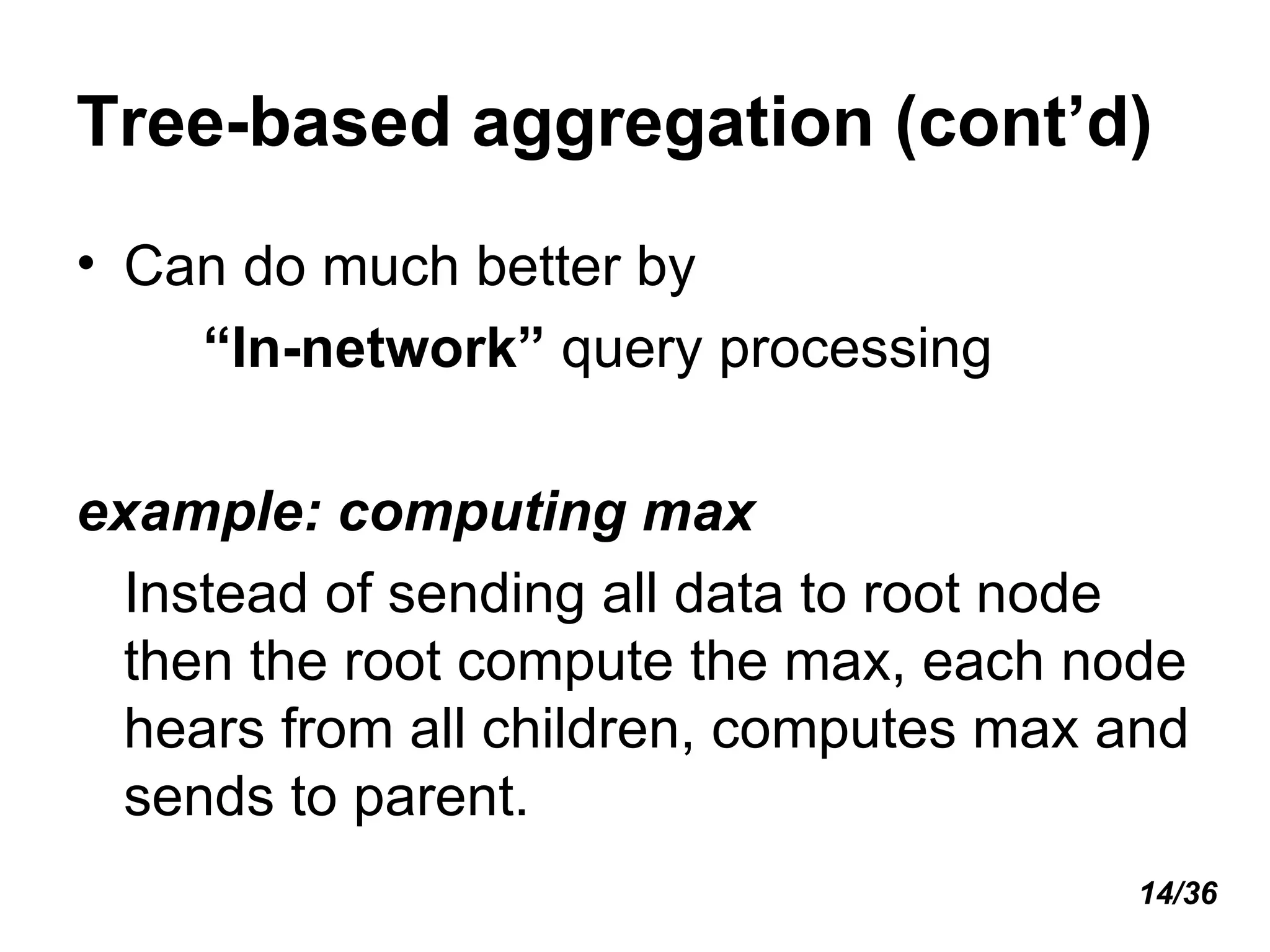 Tree-based aggregation (cont’d)

• Can do much better by
“In-network” query processing

example: computing max

Instead of sending all data to root node then the root compute the max, each node hears from all children, computes max and sends to parent.

14/36